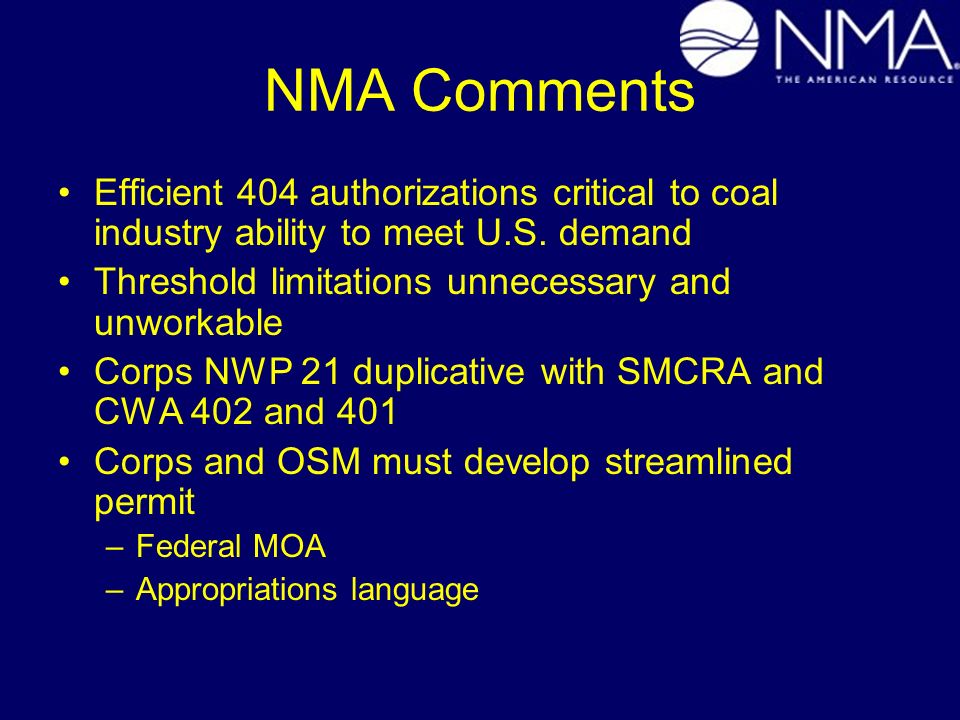 NMA
THE AMERICAN RESOURCE

NMA Comments

• Efficient 404 authorizations critical to coal industry ability to meet U.S. demand
• Threshold limitations unnecessary and unworkable
• Corps NWP 21 duplicative with SMCRA and CWA 402 and 401
• Corps and OSM must develop streamlined permit
– Federal MOA
– Appropriations language